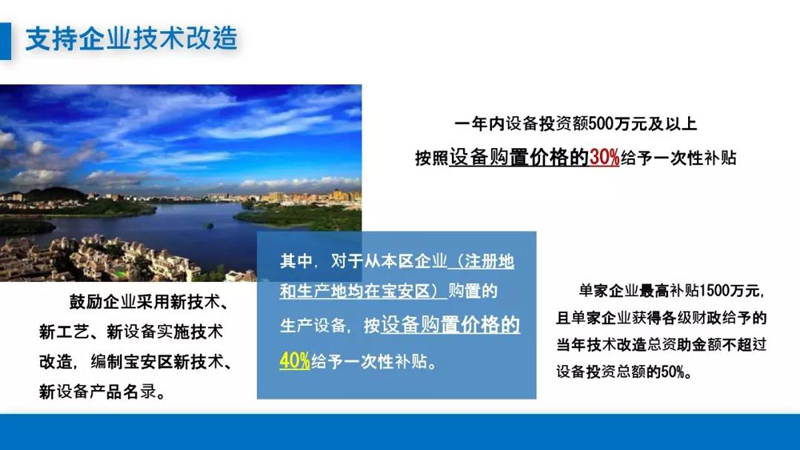 支持企业技术改造

一年内设备投资额500万元及以上
按照设备购置价格的30%给予一次性补贴

鼓励企业采用新技术、新工艺、新设备实施技术改造，编制宝安区新技术、新设备产品名录。

其中，对于从本区企业（注册地和生产地均在宝安区）购置的生产设备，按设备购置价格的40%给予一次性补贴。

单家企业最高补贴1500万元，且单家企业获得各级财政给予的当年技术改造总资助金额不超过设备投资总额的50%。